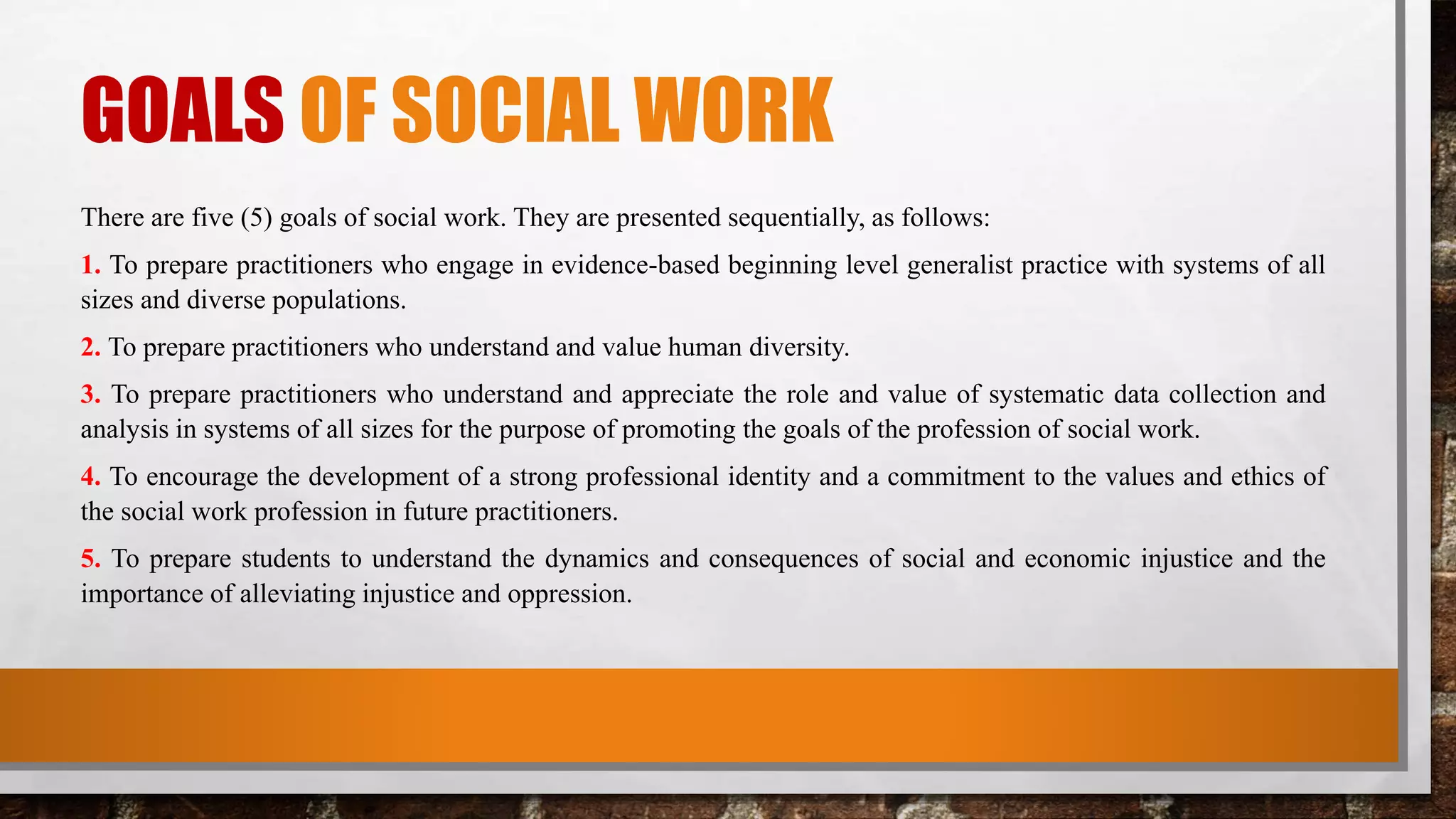 GOALS OF SOCIAL WORK

There are five (5) goals of social work. They are presented sequentially, as follows:

1. To prepare practitioners who engage in evidence-based beginning level generalist practice with systems of all sizes and diverse populations.

2. To prepare practitioners who understand and value human diversity.

3. To prepare practitioners who understand and appreciate the role and value of systematic data collection and analysis in systems of all sizes for the purpose of promoting the goals of the profession of social work.

4. To encourage the development of a strong professional identity and a commitment to the values and ethics of the social work profession in future practitioners.

5. To prepare students to understand the dynamics and consequences of social and economic injustice and the importance of alleviating injustice and oppression.